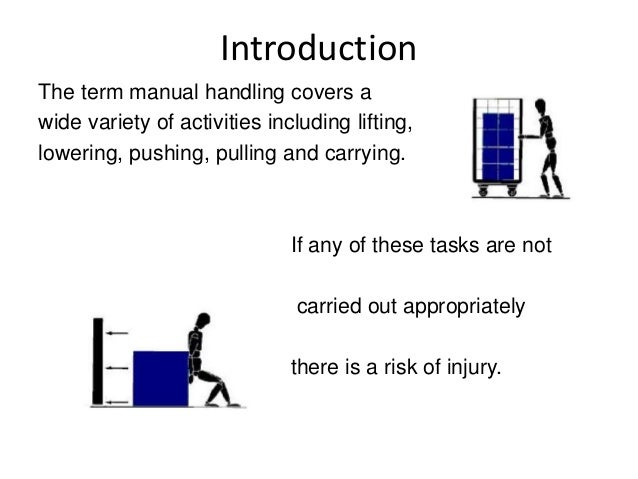 Introduction

The term manual handling covers a wide variety of activities including lifting, lowering, pushing, pulling and carrying.

If any of these tasks are not

carried out appropriately

there is a risk of injury.